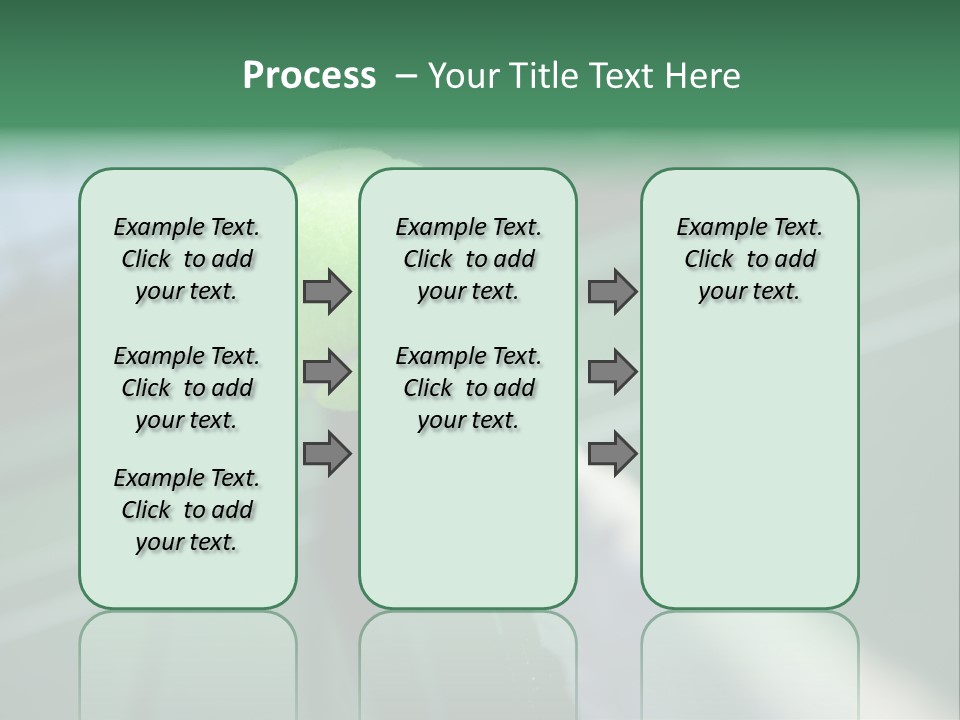 Process – Your Title Text Here

Example Text. Click to add your text.

Example Text. Click to add your text.

Example Text. Click to add your text.

Example Text. Click to add your text.

Example Text. Click to add your text.

Example Text. Click to add your text.